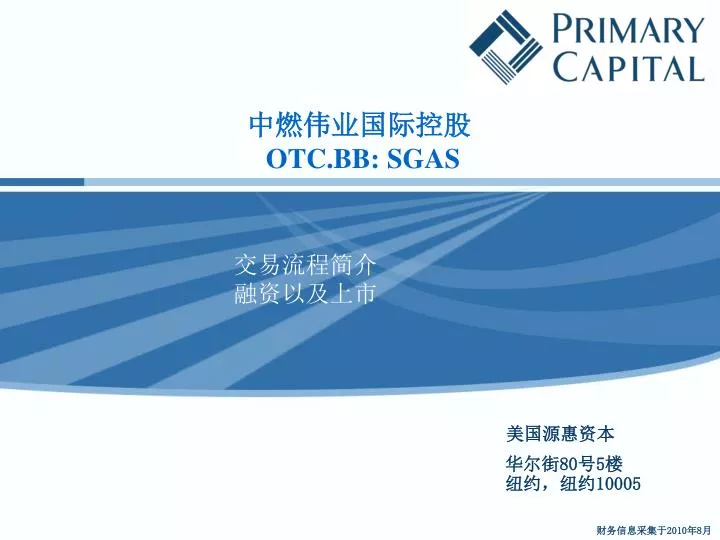 PRIMARY CAPITAL

中燃伟业国际控股
OTC.BB: SGAS

交易流程简介
融资以及上市

美国源惠资本

华尔街80号5楼
纽约，纽约10005

财务信息采集于2010年8月